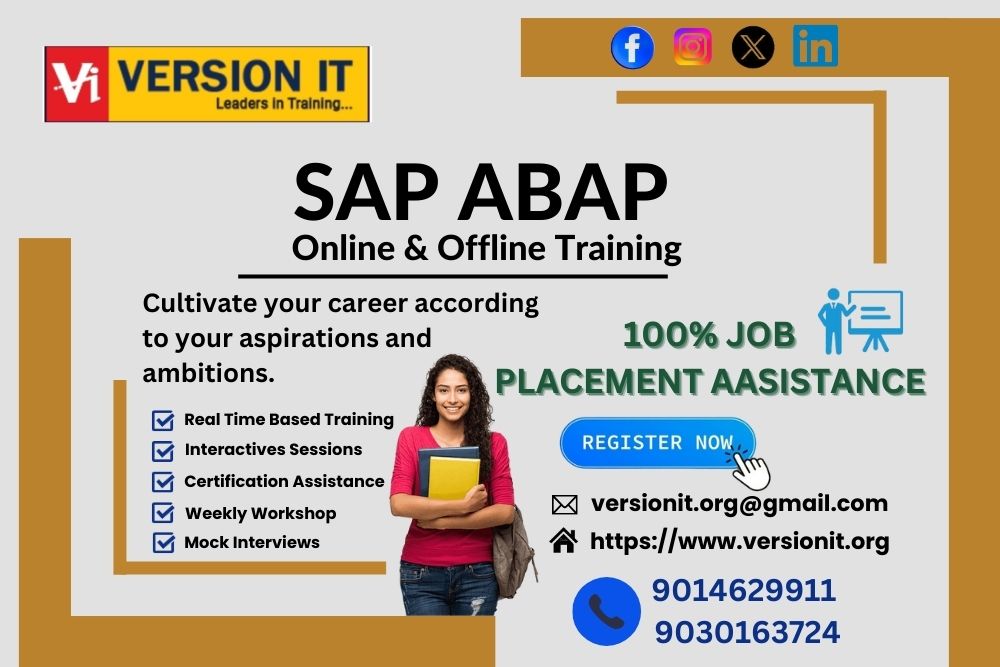 Vi VERSION IT
Leaders in Training...

SAP ABAP
Online & Offline Training

Cultivate your career according to your aspirations and ambitions.

Real Time Based Training
Interactives Sessions
Certification Assistance
Weekly Workshop
Mock Interviews

100% JOB
PLACEMENT AASISTANCE

REGISTER NOW

versionit.org@gmail.com
https://www.versionit.org

9014629911
9030163724